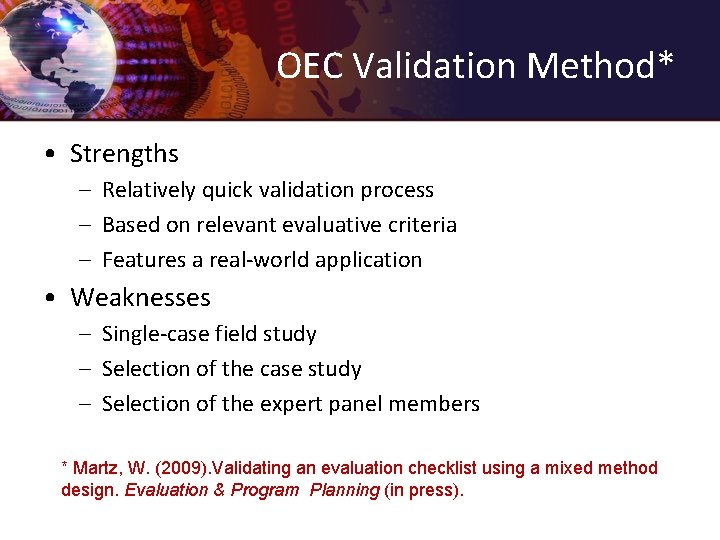 OEC Validation Method*

• Strengths
– Relatively quick validation process
– Based on relevant evaluative criteria
– Features a real-world application

• Weaknesses
– Single-case field study
– Selection of the case study
– Selection of the expert panel members

* Martz, W. (2009).Validating an evaluation checklist using a mixed method design. Evaluation & Program Planning (in press).